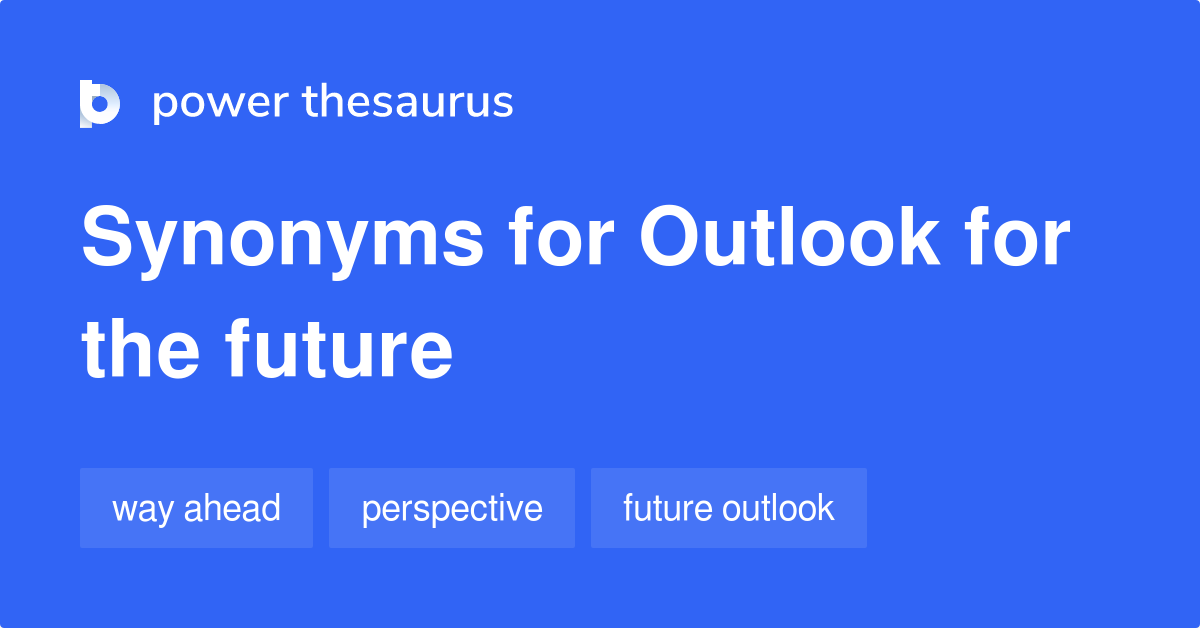 power thesaurus

Synonyms for Outlook for the future

way ahead

perspective

future outlook